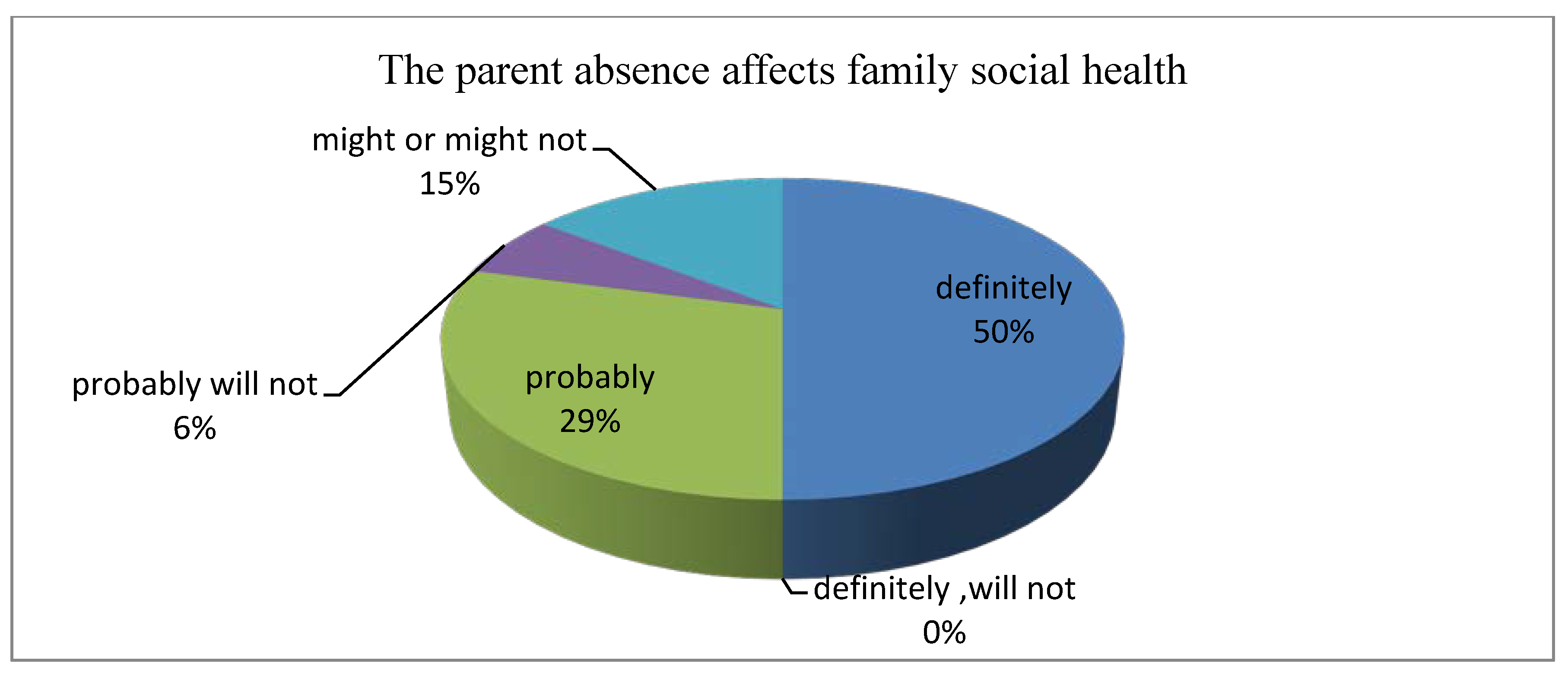 The parent absence affects family social health

might or might not
15%

definitely
50%

probably will not
6%

probably
29%

definitely ,will not
0%